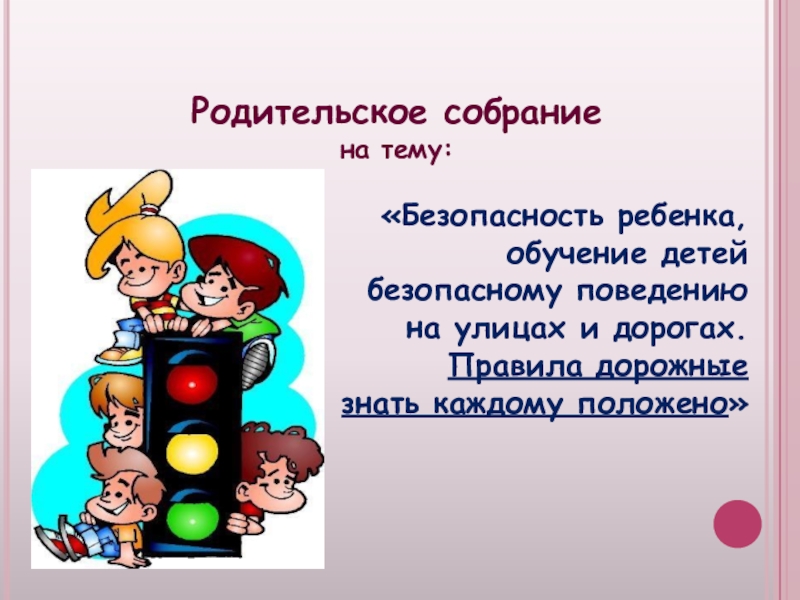 Родительское собрание
на тему:

«Безопасность ребенка, обучение детей безопасному поведению на улицах и дорогах. Правила дорожные знать каждому положено»